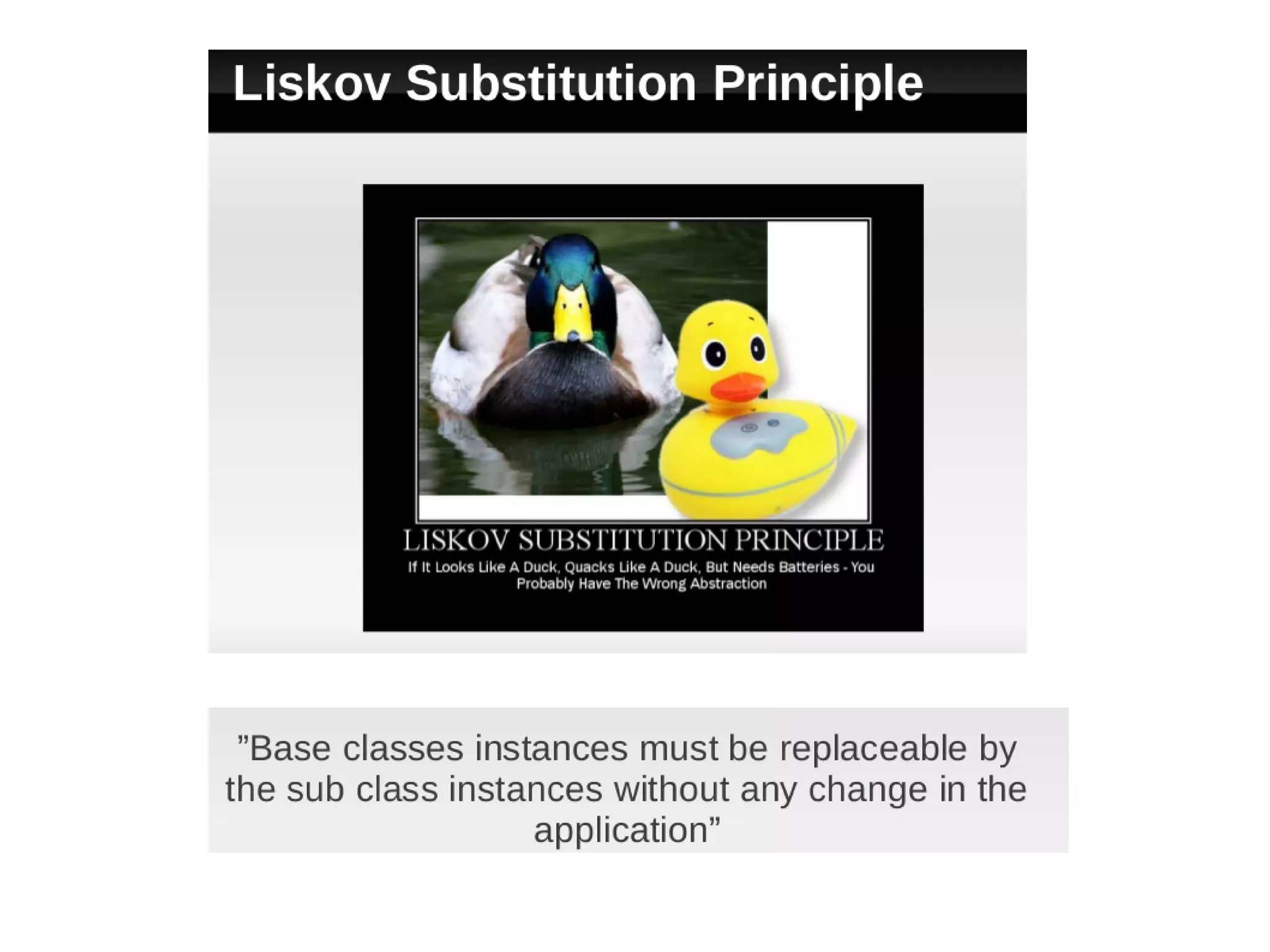 Liskov Substitution Principle

LISKOV SUBSTITUTION PRINCIPLE

If It Looks Like A Duck, Quacks Like A Duck, But Needs Batteries - You Probably Have The Wrong Abstraction

”Base classes instances must be replaceable by the sub class instances without any change in the application”